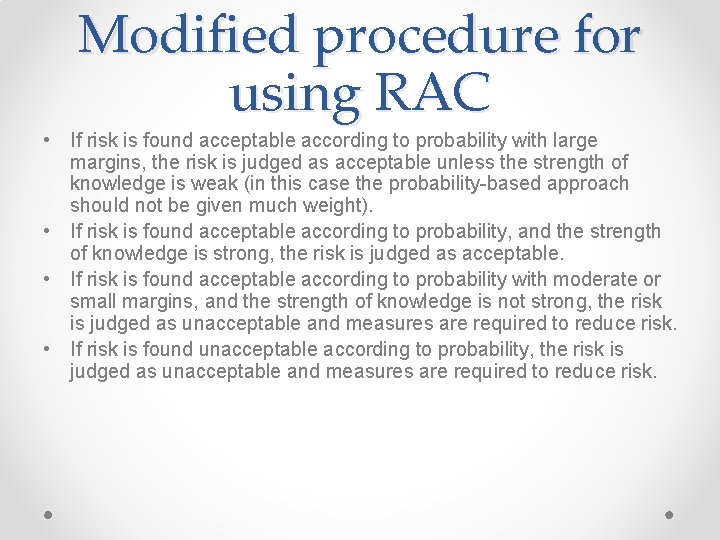 Modified procedure for using RAC

• If risk is found acceptable according to probability with large margins, the risk is judged as acceptable unless the strength of knowledge is weak (in this case the probability-based approach should not be given much weight).
• If risk is found acceptable according to probability, and the strength of knowledge is strong, the risk is judged as acceptable.
• If risk is found acceptable according to probability with moderate or small margins, and the strength of knowledge is not strong, the risk is judged as unacceptable and measures are required to reduce risk.
• If risk is found unacceptable according to probability, the risk is judged as unacceptable and measures are required to reduce risk.